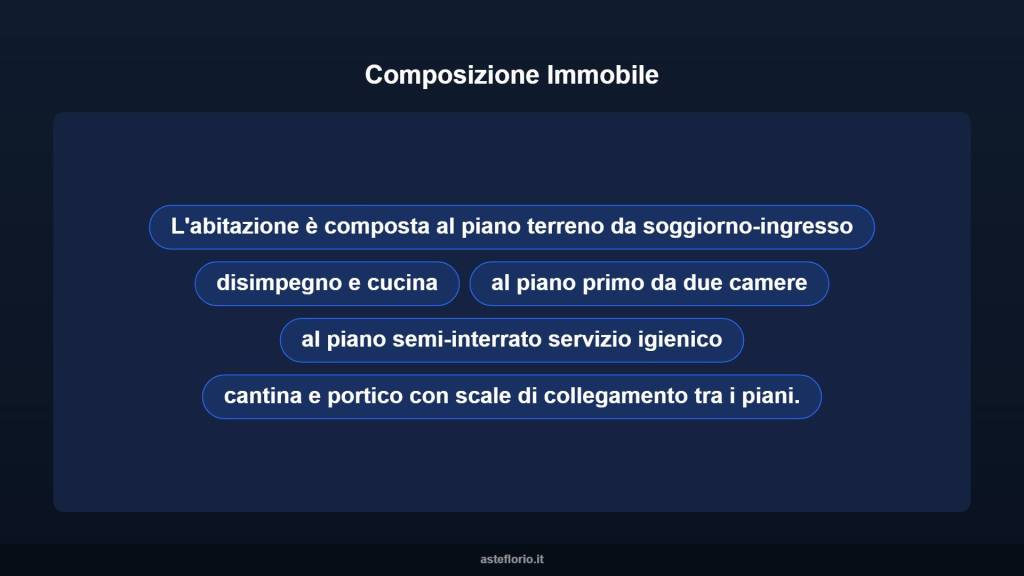 Composizione Immobile

L'abitazione è composta al piano terreno da soggiorno-ingresso

disimpegno e cucina

al piano primo da due camere

al piano semi-interrato servizio igienico

cantina e portico con scale di collegamento tra i piani.

asteflorio.it